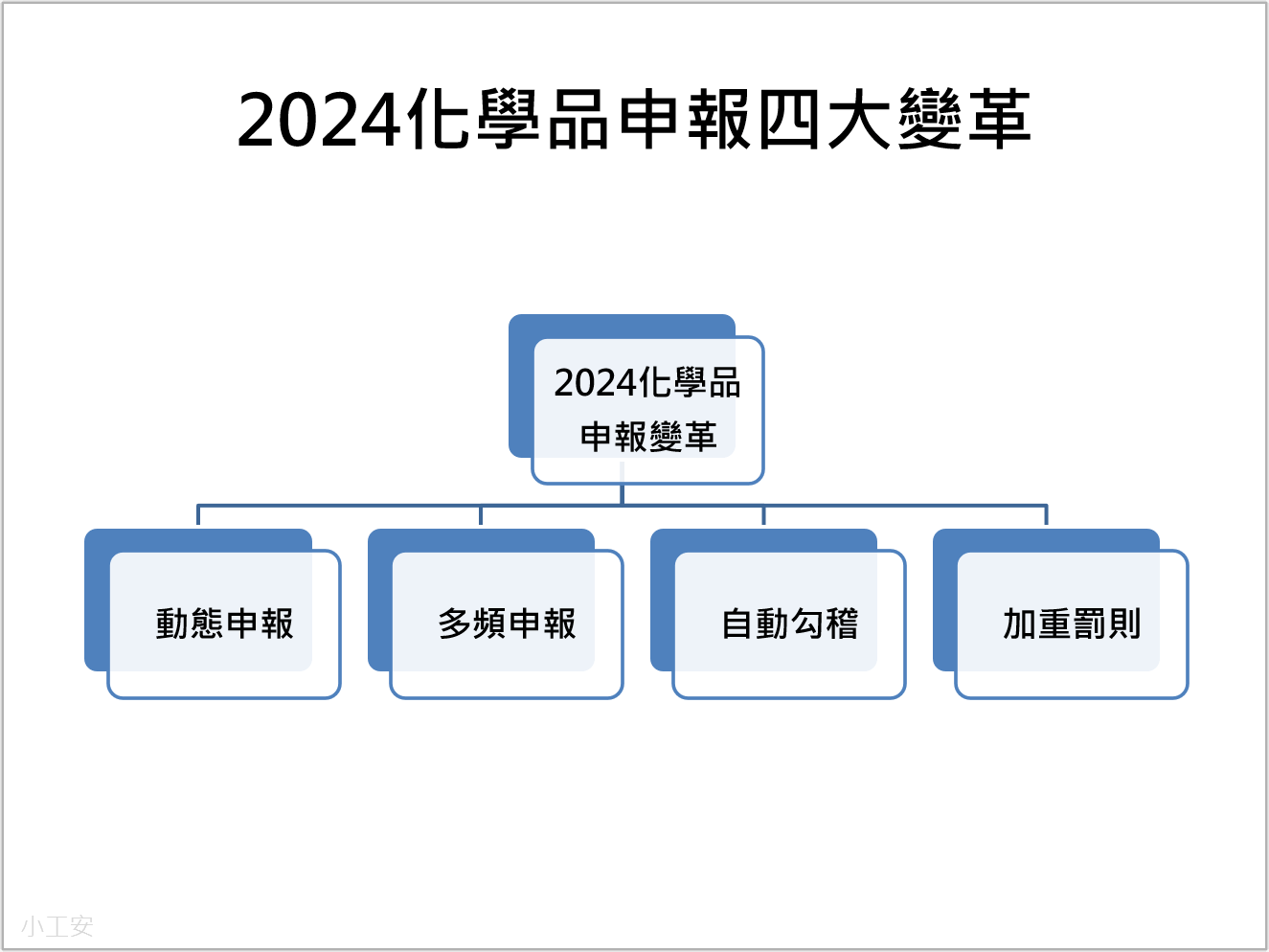 2024化學品申報四大變革

2024化學品申報變革

動態申報

多頻申報

自動勾稽

加重罰則

小工安